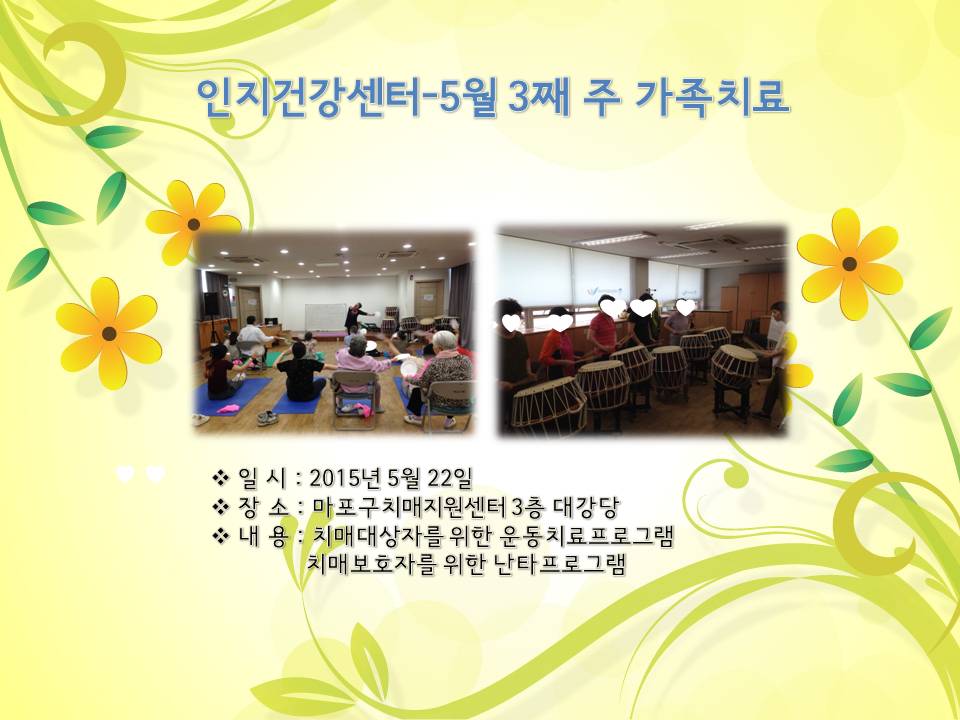 인지건강센터-5월 3째 주 가족치료

❖ 일 시 : 2015년 5월 22일
❖ 장 소 : 마포구치매지원센터 3층 대강당
❖ 내 용 : 치매대상자를 위한 운동치료프로그램
치매보호자를 위한 난타프로그램